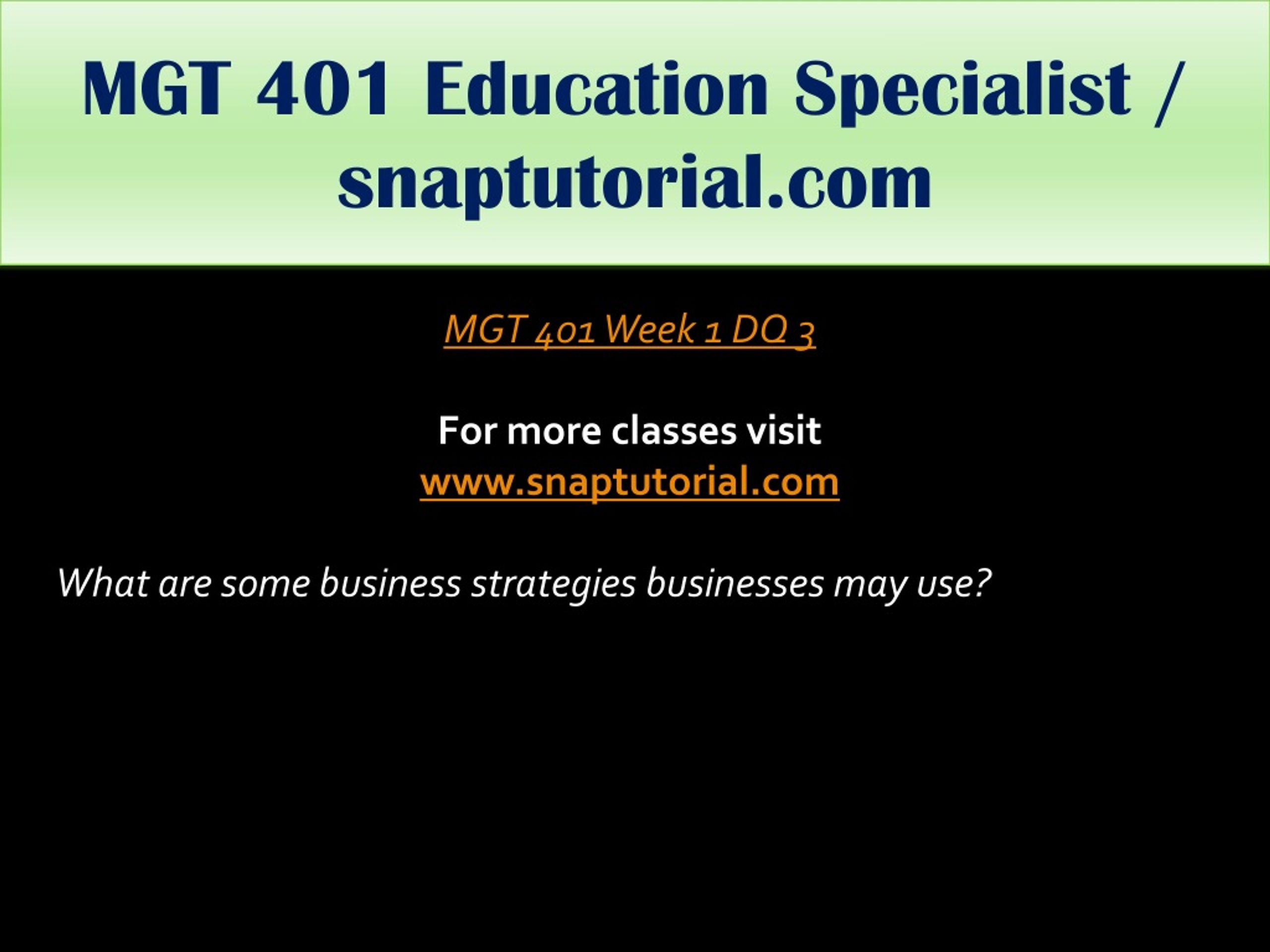 MGT 401 Education Specialist / snaptutorial.com

MGT 401 Week 1 DQ 3

For more classes visit
www.snaptutorial.com

What are some business strategies businesses may use?